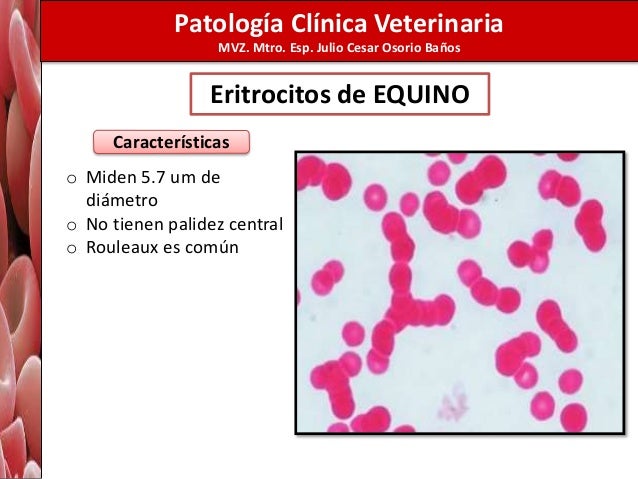 Patología Clínica Veterinaria
MVZ. Mtro. Esp. Julio Cesar Osorio Baños

Eritrocitos de EQUINO

Características

o Miden 5.7 um de diámetro
o No tienen palidez central
o Rouleaux es común